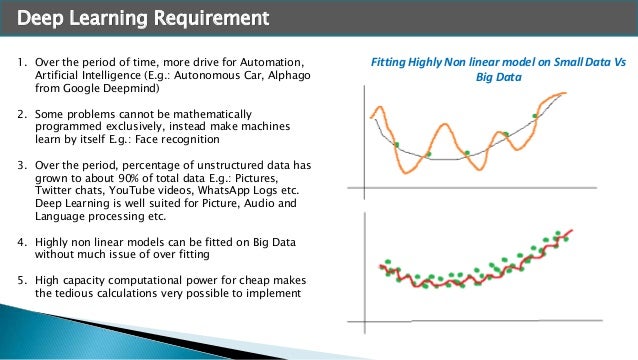 Deep Learning Requirement

1. Over the period of time, more drive for Automation, Artificial Intelligence (E.g.: Autonomous Car, Alphago from Google Deepmind)

2. Some problems cannot be mathematically programmed exclusively, instead make machines learn by itself E.g.: Face recognition

3. Over the period, percentage of unstructured data has grown to about 90% of total data E.g.: Pictures, Twitter chats, YouTube videos, WhatsApp Logs etc. Deep Learning is well suited for Picture, Audio and Language processing etc.

4. Highly non linear models can be fitted on Big Data without much issue of over fitting

5. High capacity computational power for cheap makes the tedious calculations very possible to implement

Fitting Highly Non linear model on Small Data Vs Big Data